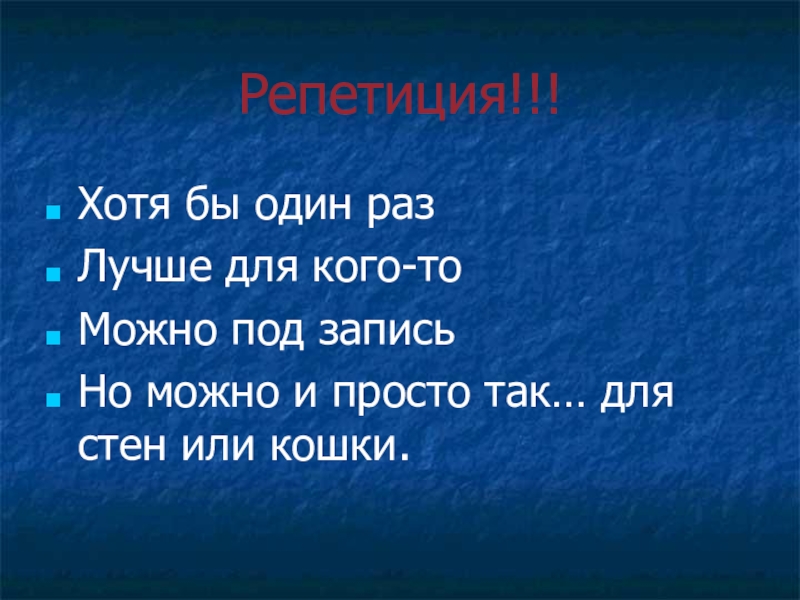 Репетиция!!!

- Хотя бы один раз
- Лучше для кого-то
- Можно под запись
- Но можно и просто так… для стен или кошки.